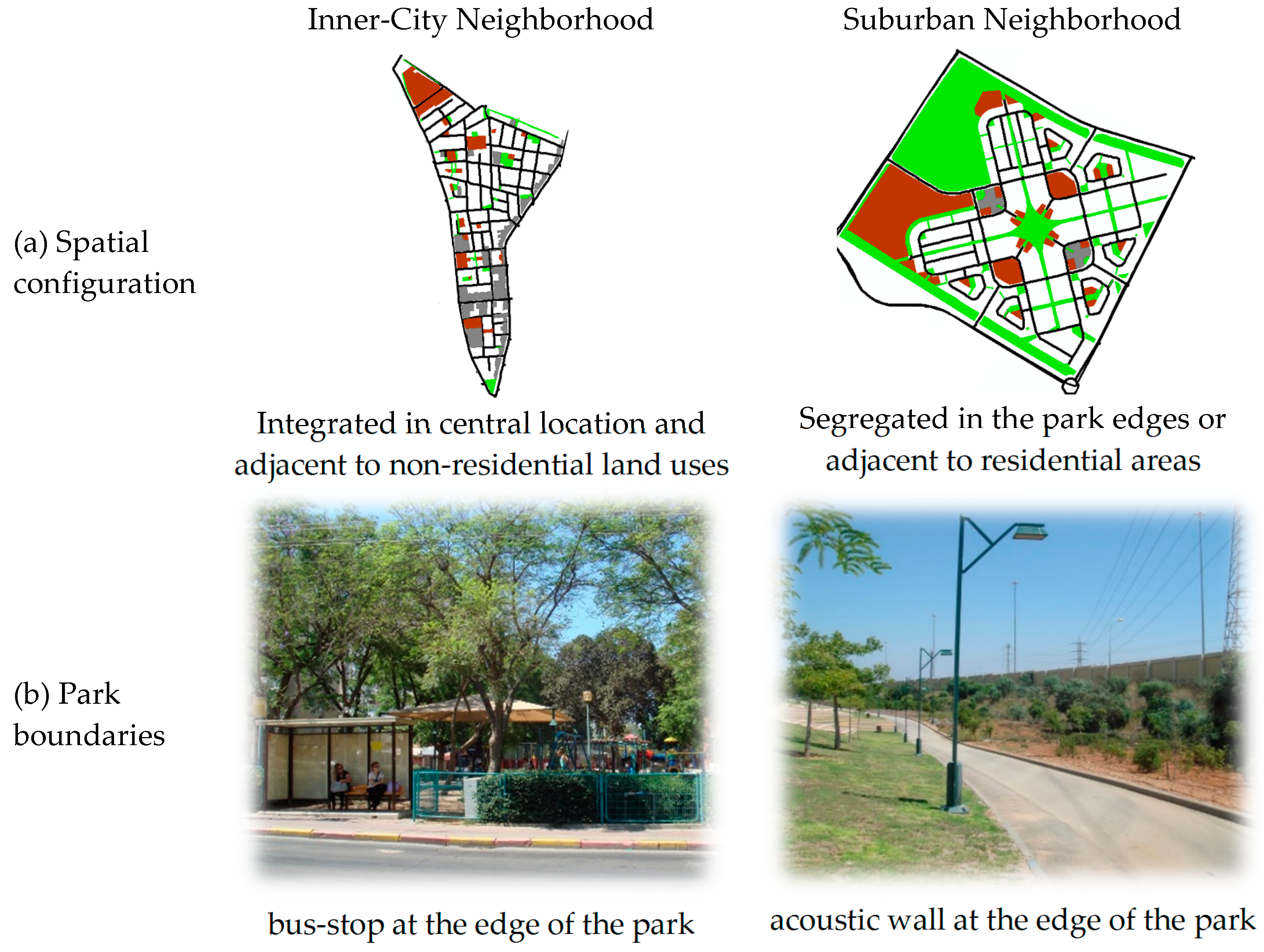 Inner-City Neighborhood

Suburban Neighborhood

(a) Spatial configuration

Integrated in central location and adjacent to non-residential land uses

Segregated in the park edges or adjacent to residential areas

(b) Park boundaries

bus-stop at the edge of the park

acoustic wall at the edge of the park